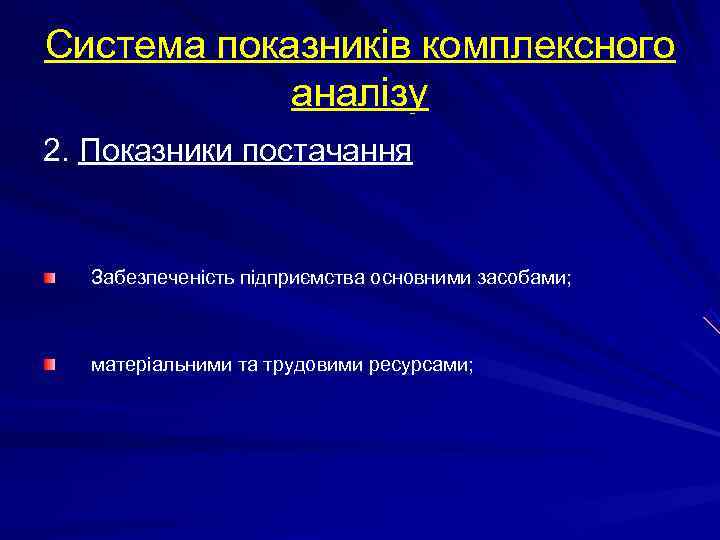 Система показників комплексного аналізу

2. Показники постачання

Забезпеченість підприємства основними засобами;

матеріальними та трудовими ресурсами;